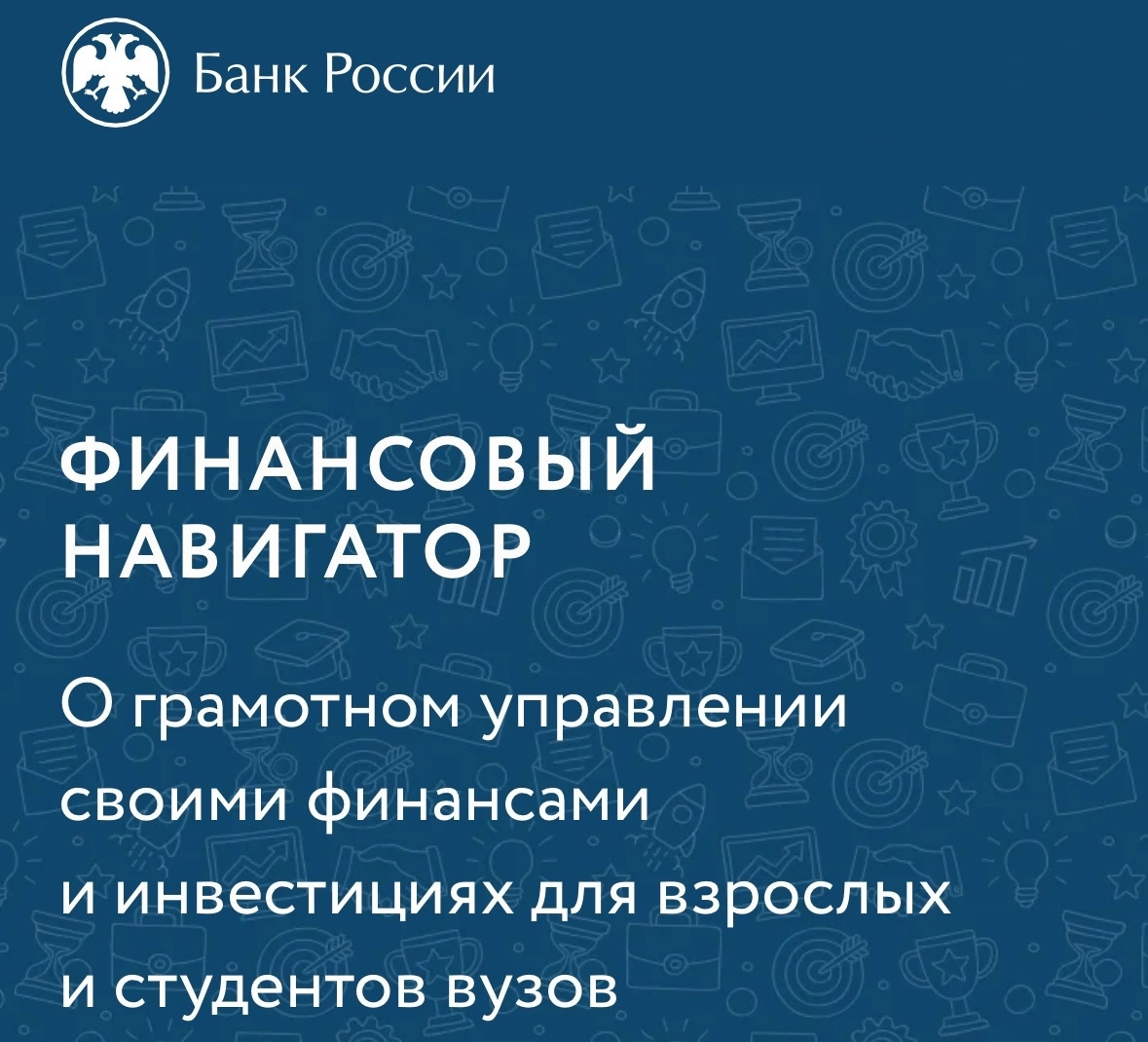 Банк России

ФИНАНСОВЫЙ НАВИГАТОР

О грамотном управлении своими финансами и инвестициях для взрослых и студентов вузов